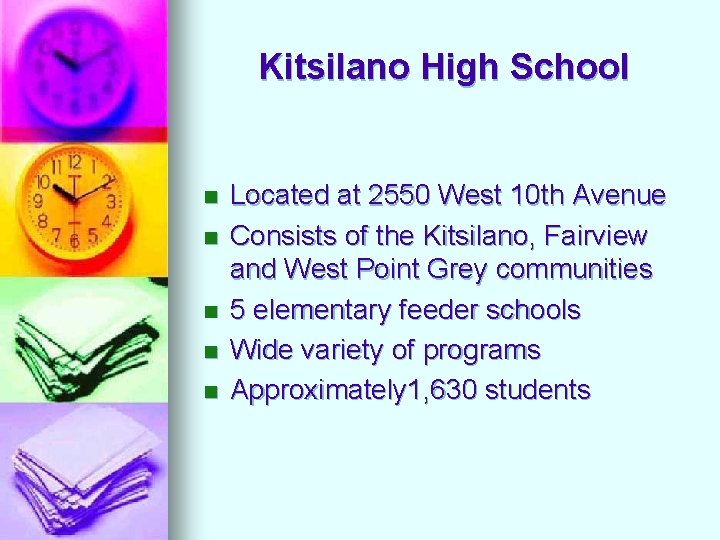 Kitsilano High School

- Located at 2550 West 10th Avenue
- Consists of the Kitsilano, Fairview and West Point Grey communities
- 5 elementary feeder schools
- Wide variety of programs
- Approximately1,630 students